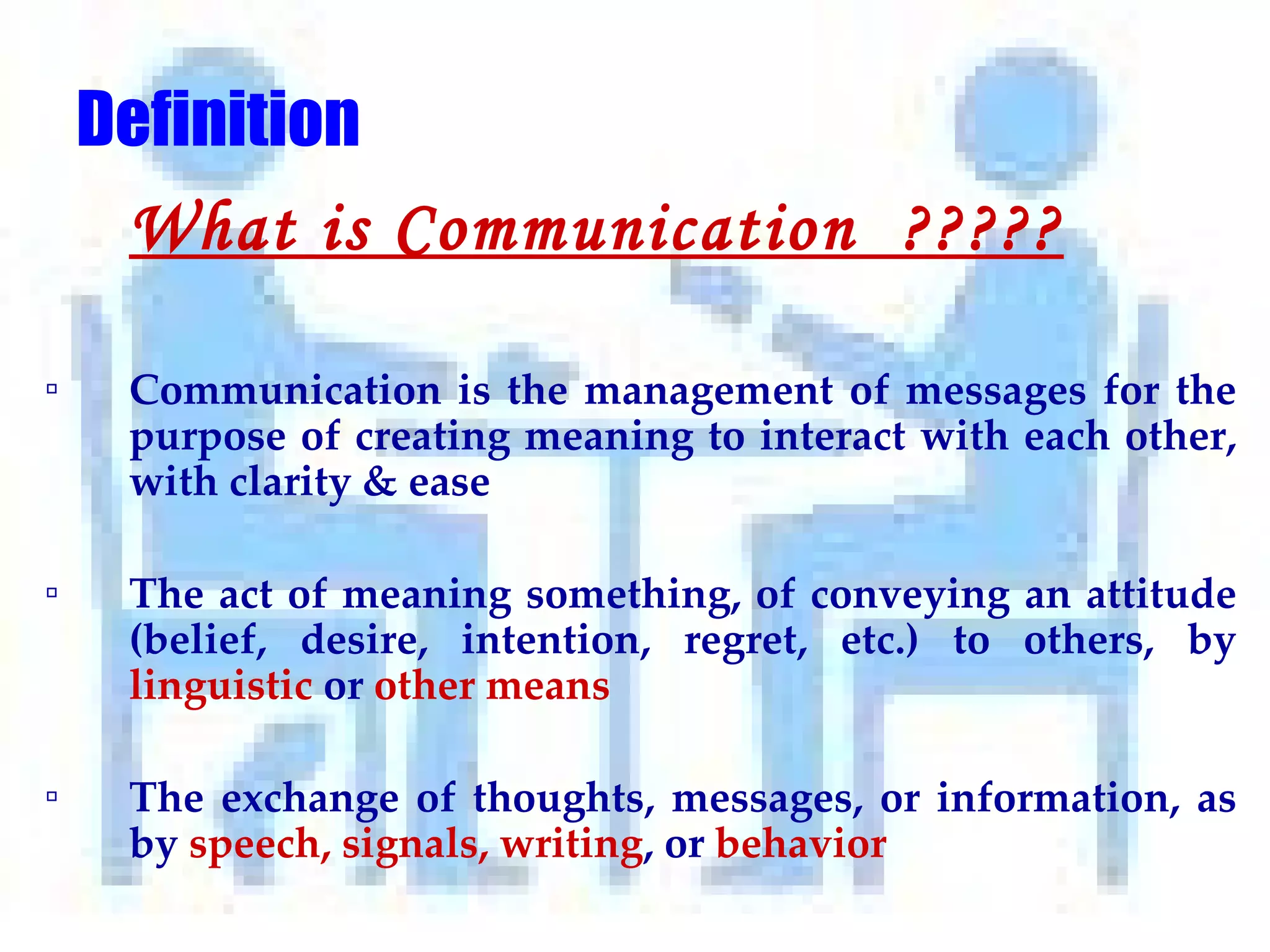 Definition

What is Communication ?????

▫ Communication is the management of messages for the purpose of creating meaning to interact with each other, with clarity & ease

▫ The act of meaning something, of conveying an attitude (belief, desire, intention, regret, etc.) to others, by linguistic or other means

▫ The exchange of thoughts, messages, or information, as by speech, signals, writing, or behavior